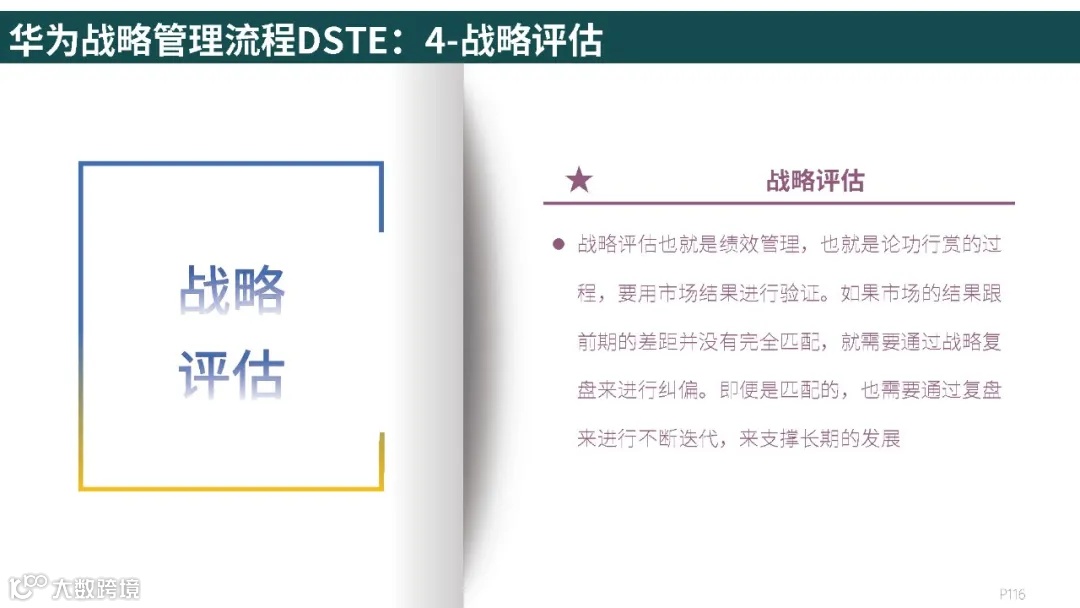 华为战略管理流程DSTE：4-战略评估

战略
评估

★ 战略评估

● 战略评估也就是绩效管理，也就是论功行赏的过程，要用市场结果进行验证。如果市场的结果跟前期的差距并没有完全匹配，就需要通过战略复盘来进行纠偏。即便是匹配的，也需要通过复盘来进行不断迭代，来支撑长期的发展

大数跨境

P116